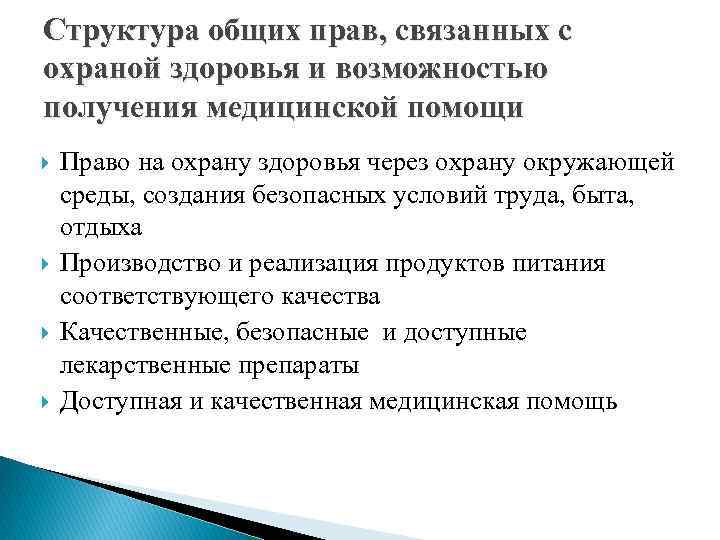 Структура общих прав, связанных с охраной здоровья и возможностью получения медицинской помощи

Право на охрану здоровья через охрану окружающей среды, создания безопасных условий труда, быта, отдыха

Производство и реализация продуктов питания соответствующего качества

Качественные, безопасные и доступные лекарственные препараты

Доступная и качественная медицинская помощь